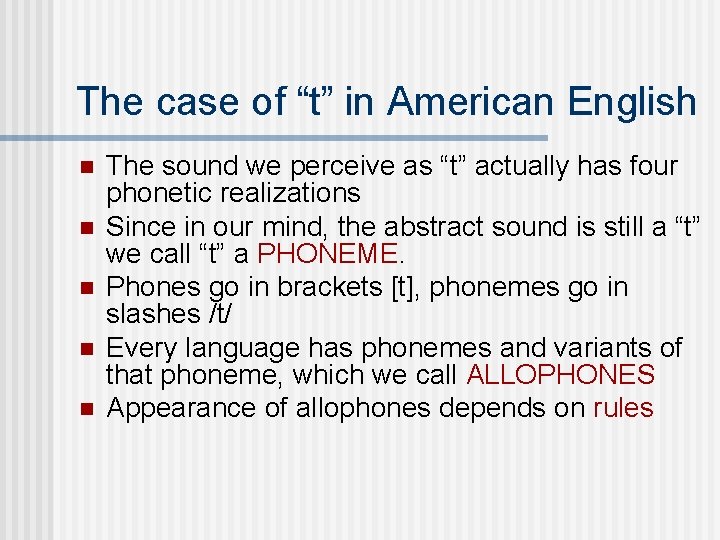 The case of “t” in American English

- The sound we perceive as “t” actually has four phonetic realizations
- Since in our mind, the abstract sound is still a “t” we call “t” a PHONEME.
- Phones go in brackets [t], phonemes go in slashes /t/
- Every language has phonemes and variants of that phoneme, which we call ALLOPHONES
- Appearance of allophones depends on rules